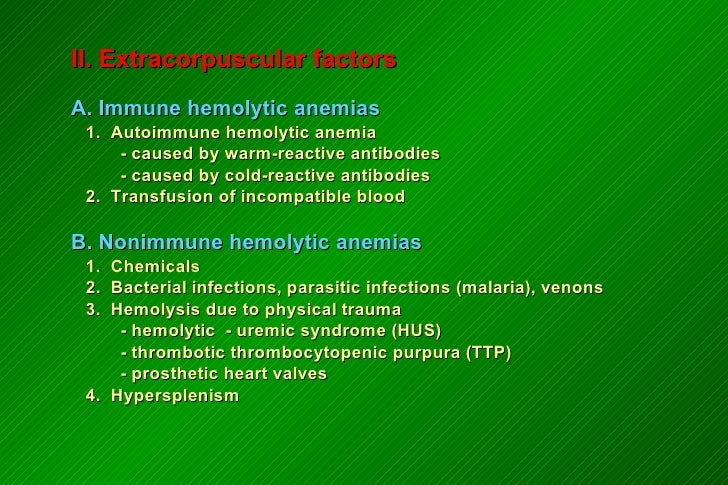 II. Extracorpuscular factors

A. Immune hemolytic anemias
1. Autoimmune hemolytic anemia
- caused by warm-reactive antibodies
- caused by cold-reactive antibodies
2. Transfusion of incompatible blood

B. Nonimmune hemolytic anemias
1. Chemicals
2. Bacterial infections, parasitic infections (malaria), venons
3. Hemolysis due to physical trauma
- hemolytic - uremic syndrome (HUS)
- thrombotic thrombocytopenic purpura (TTP)
- prosthetic heart valves
4. Hypersplenism